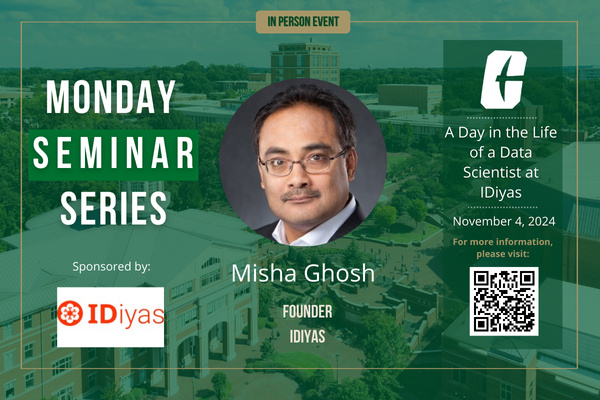 IN PERSON EVENT

MONDAY
SEMINAR
SERIES

Sponsored by:

IDiyas

Misha Ghosh

FOUNDER
IDIYAS

A Day in the Life of a Data Scientist at IDiyas

November 4, 2024

For more information, please visit: